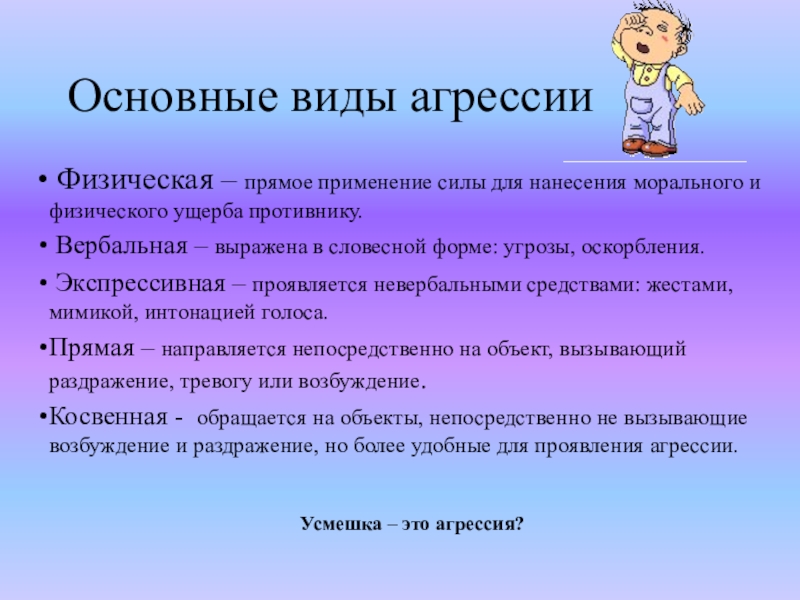 Основные виды агрессии

• Физическая – прямое применение силы для нанесения морального и физического ущерба противнику.

• Вербальная – выражена в словесной форме: угрозы, оскорбления.

• Экспрессивная – проявляется невербальными средствами: жестами, мимикой, интонацией голоса.

•Прямая – направляется непосредственно на объект, вызывающий раздражение, тревогу или возбуждение.

•Косвенная - обращается на объекты, непосредственно не вызывающие возбуждение и раздражение, но более удобные для проявления агрессии.

Усмешка – это агрессия?